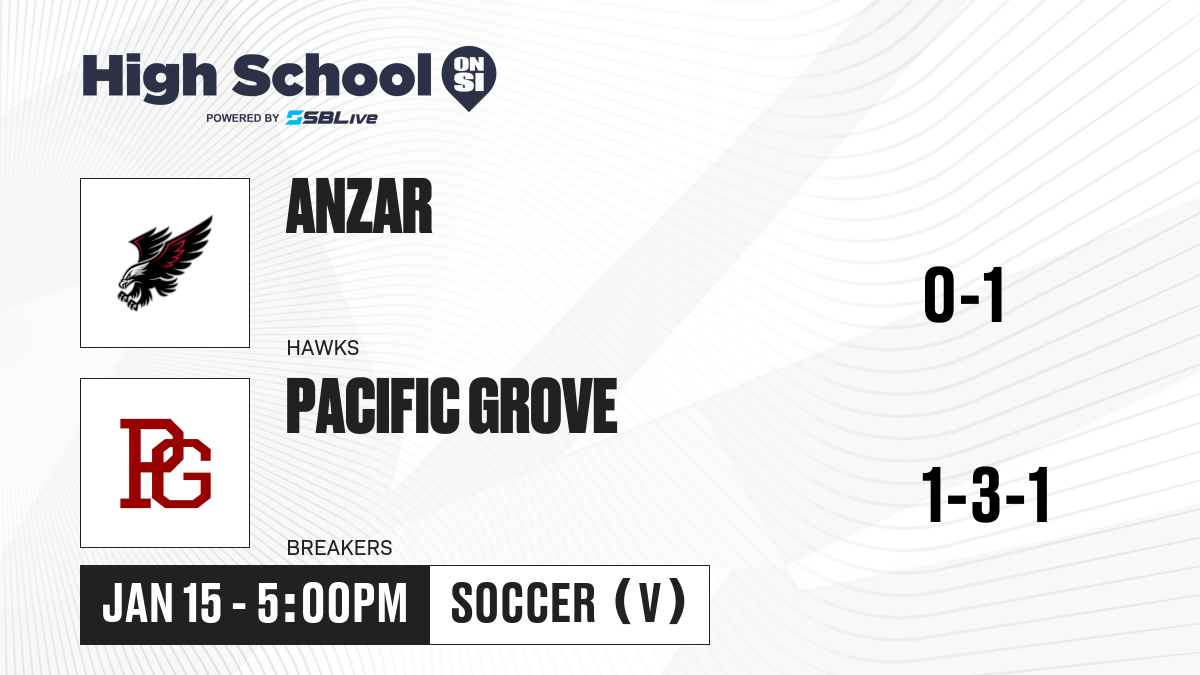 High School ON SI
POWERED BY SBLive

ANZAR
HAWKS
0-1

PG
PACIFIC GROVE
BREAKERS
1-3-1

JAN 15 - 5:00PM
SOCCER (V)